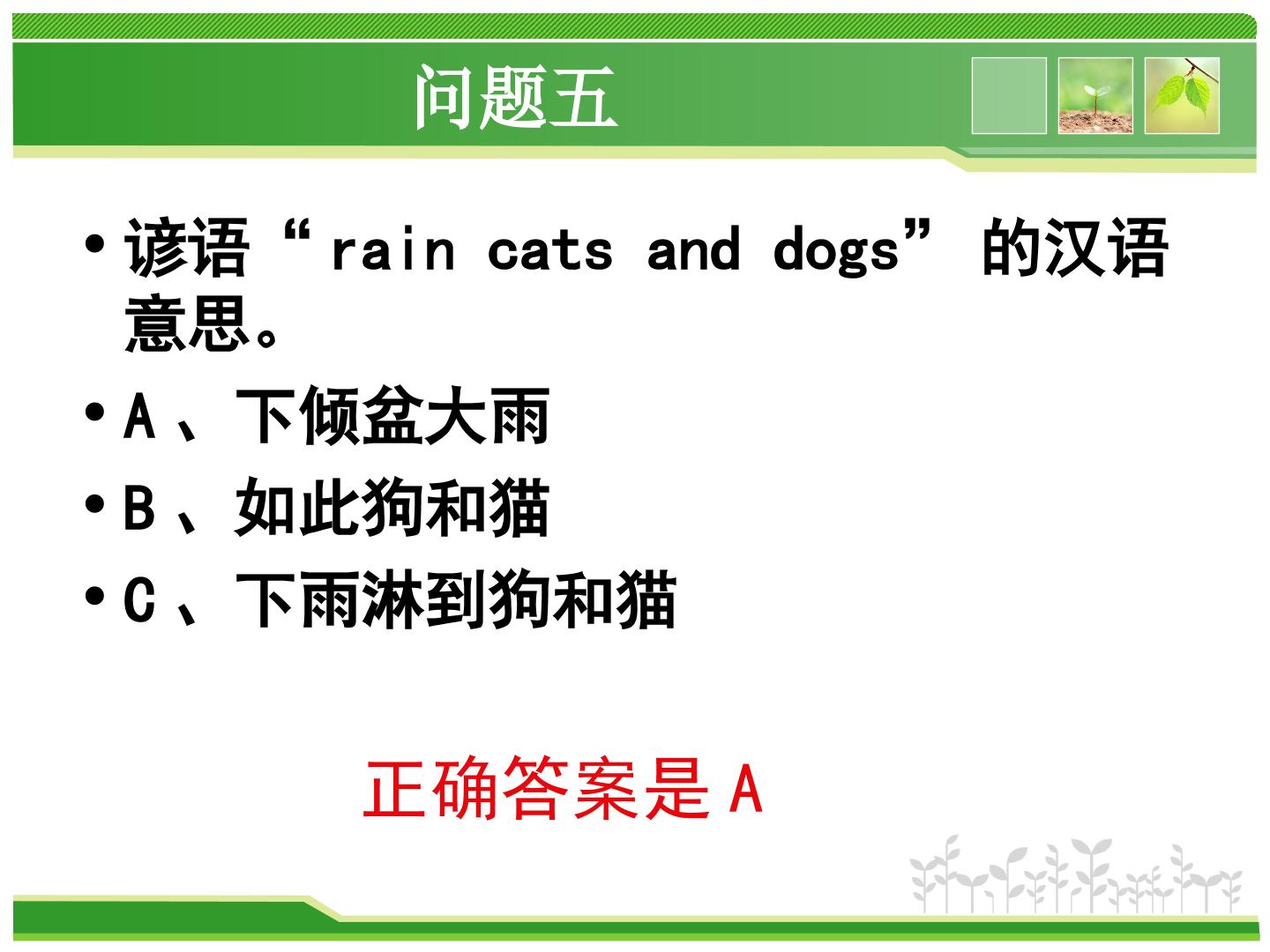 问题五

• 谚语“rain cats and dogs”的汉语意思。

• A、下倾盆大雨

• B、如此狗和猫

• C、下雨淋到狗和猫

正确答案是A